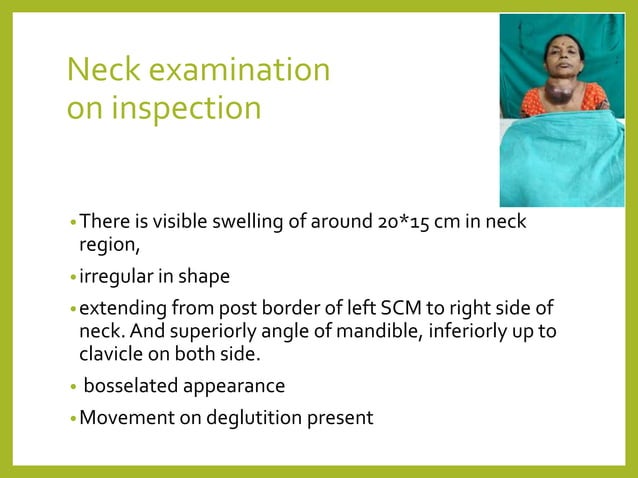 Neck examination on inspection

• There is visible swelling of around 20*15 cm in neck region,

• irregular in shape

• extending from post border of left SCM to right side of neck. And superiorly angle of mandible, inferiorly up to clavicle on both side.

• bosselated appearance

• Movement on deglutition present